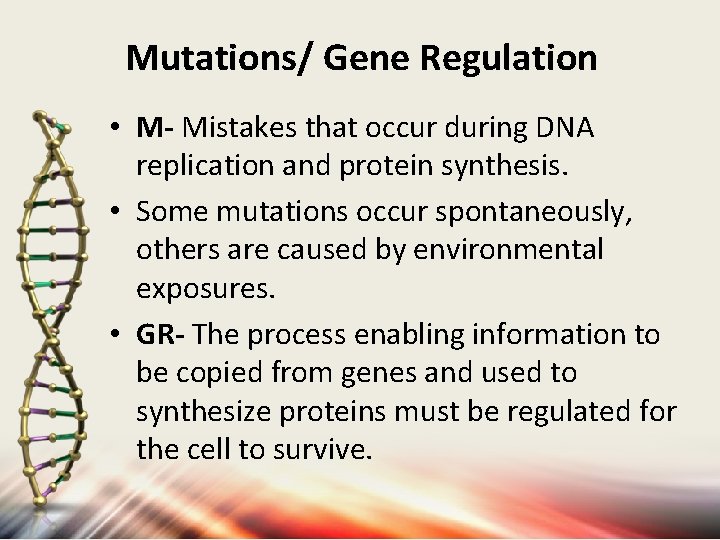 Mutations/ Gene Regulation

• M- Mistakes that occur during DNA replication and protein synthesis.

• Some mutations occur spontaneously, others are caused by environmental exposures.

• GR- The process enabling information to be copied from genes and used to synthesize proteins must be regulated for the cell to survive.